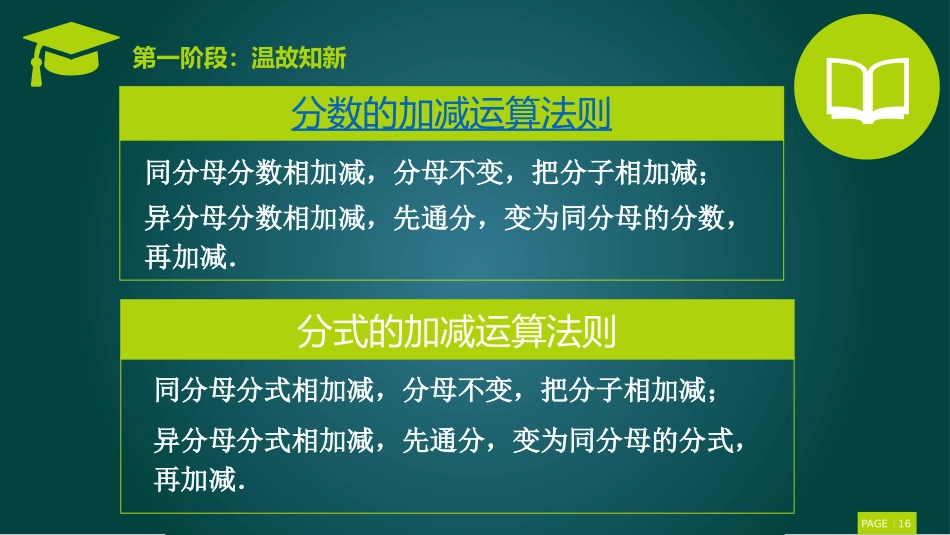 第一阶段：温故知新

分数的加减运算法则

同分母分数相加减，分母不变，把分子相加减；

异分母分数相加减，先通分，变为同分母的分数，再加减.

分式的加减运算法则

同分母分式相加减，分母不变，把分子相加减；

异分母分式相加减，先通分，变为同分母的分式，再加减.

PAGE 16